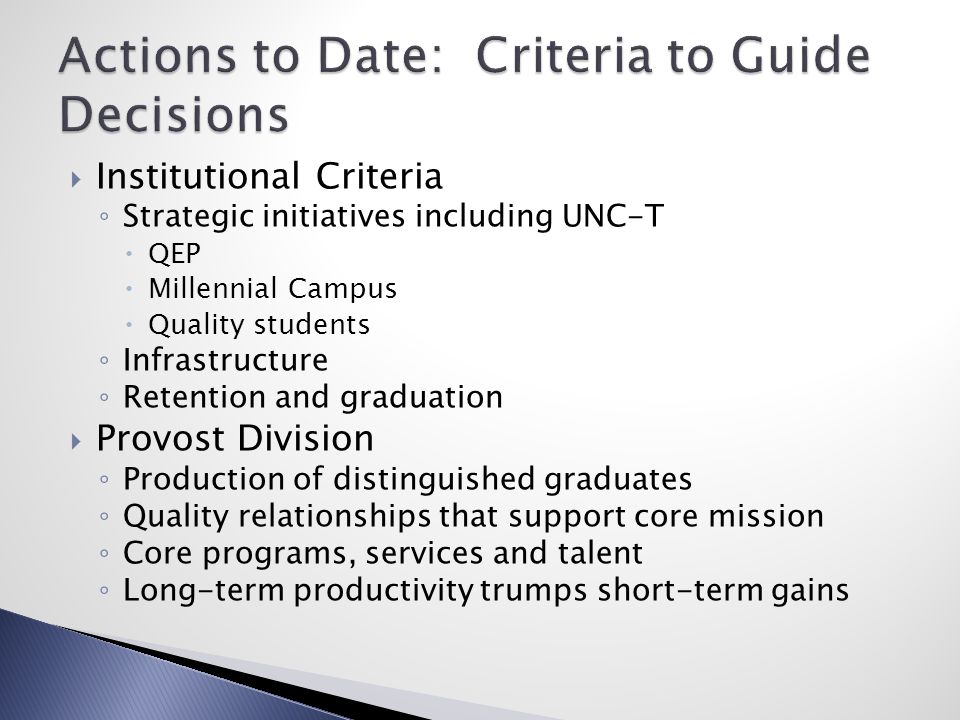 Actions to Date: Criteria to Guide Decisions

Institutional Criteria
Strategic initiatives including UNC-T
QEP
Millennial Campus
Quality students
Infrastructure
Retention and graduation

Provost Division
Production of distinguished graduates
Quality relationships that support core mission
Core programs, services and talent
Long-term productivity trumps short-term gains